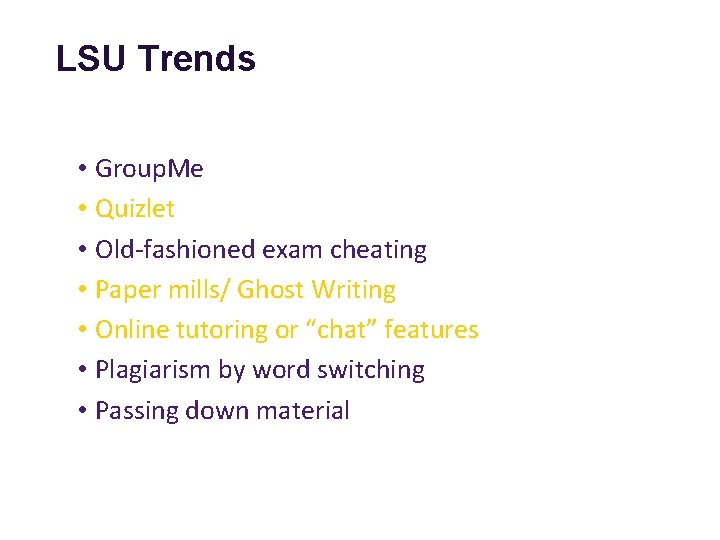 LSU Trends

• GroupMe
• Quizlet
• Old-fashioned exam cheating
• Paper mills/ Ghost Writing
• Online tutoring or “chat” features
• Plagiarism by word switching
• Passing down material